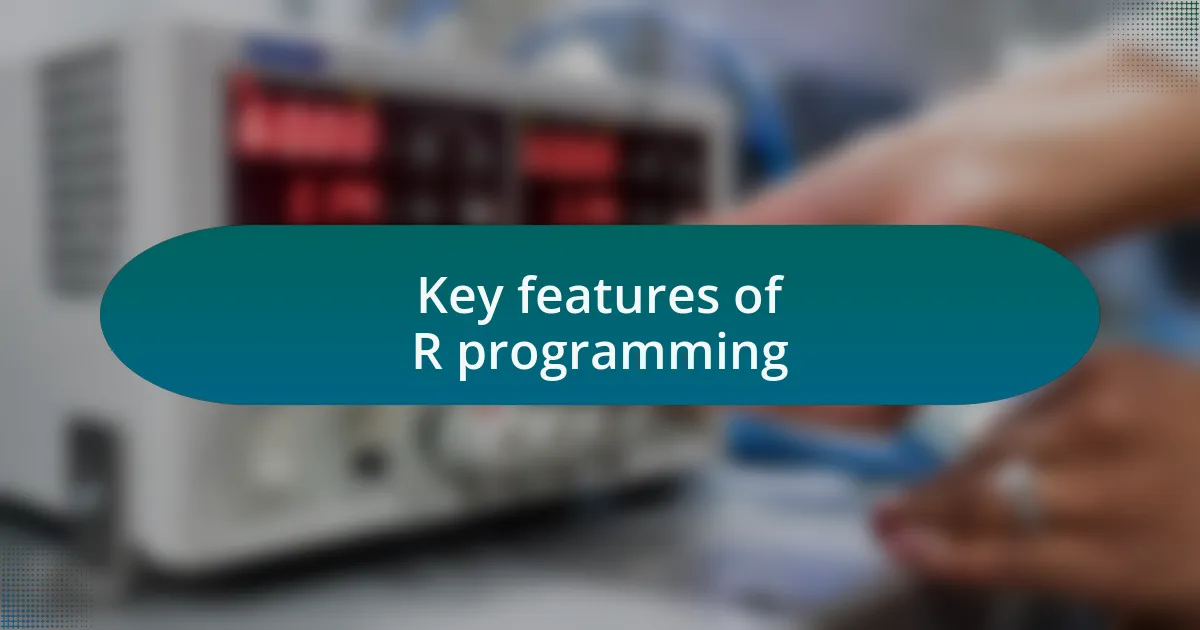 Key features of
R programming